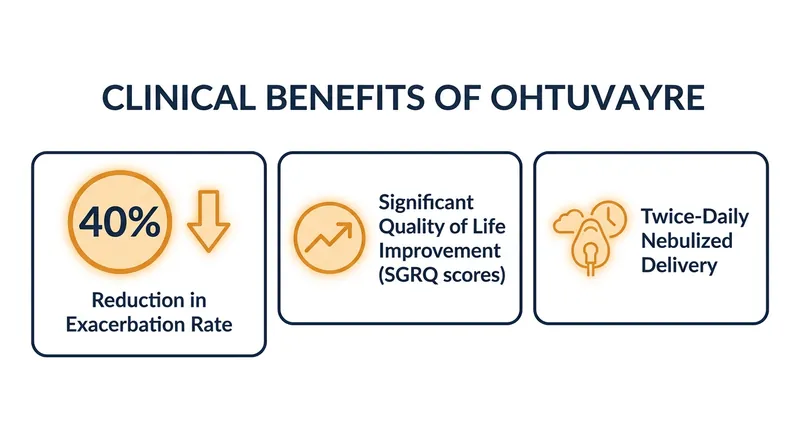 CLINICAL BENEFITS OF OHTUVAYRE

40%

Reduction in Exacerbation Rate

Significant Quality of Life Improvement (SGRQ scores)

Twice-Daily Nebulized Delivery